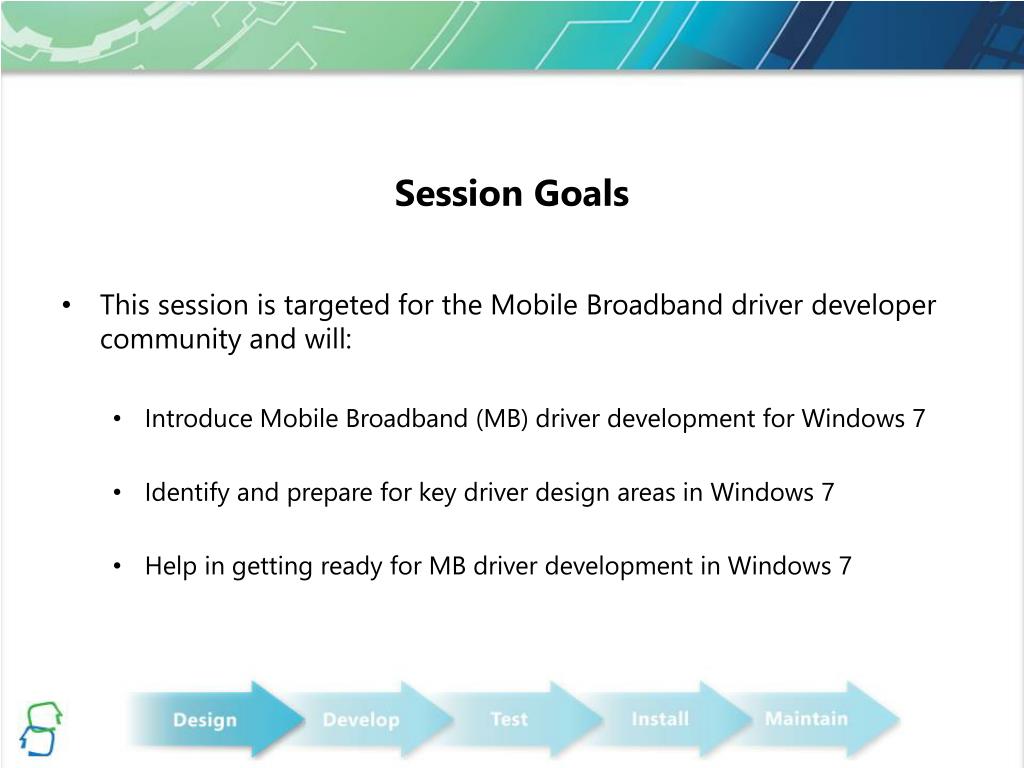 Session Goals

• This session is targeted for the Mobile Broadband driver developer community and will:

• Introduce Mobile Broadband (MB) driver development for Windows 7

• Identify and prepare for key driver design areas in Windows 7

• Help in getting ready for MB driver development in Windows 7

Design Develop Test Install Maintain